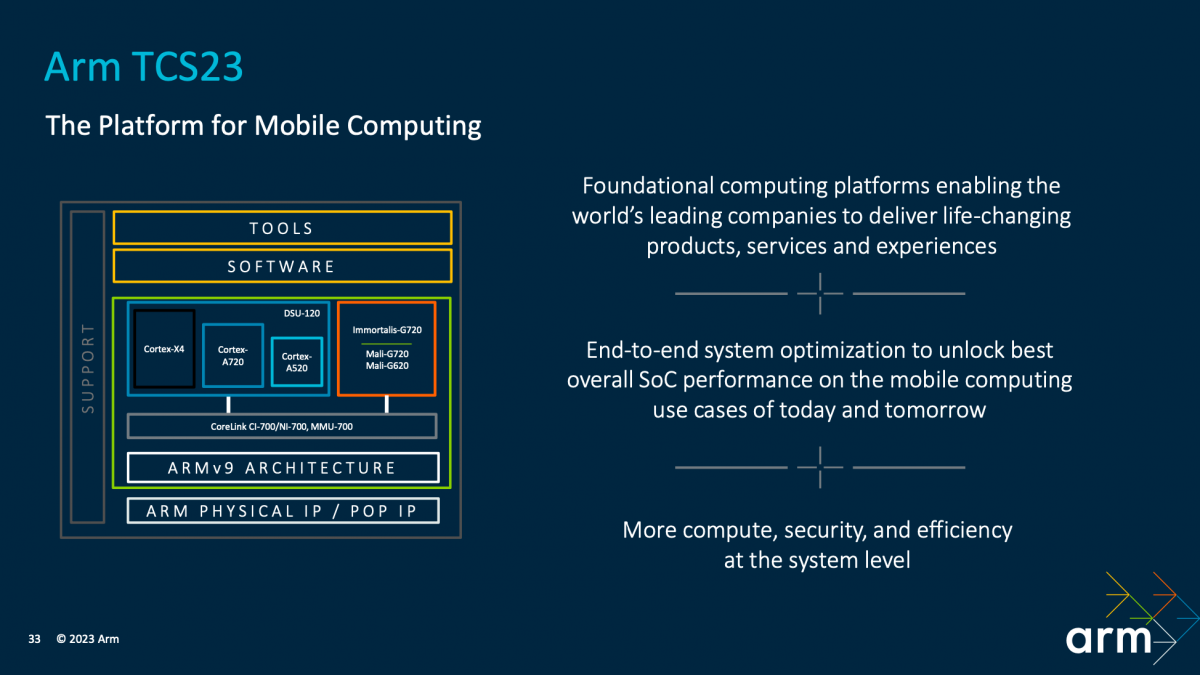 Arm TCS23

The Platform for Mobile Computing

SUPPORT

TOOLS

SOFTWARE

DSU-120

Cortex-X4

Cortex-A720

Cortex-A520

Immortalis-G720

Mali-G720
Mali-G620

CoreLink CI-700/NI-700, MMU-700

ARMv9 ARCHITECTURE

ARM PHYSICAL IP / POP IP

Foundational computing platforms enabling the world's leading companies to deliver life-changing products, services and experiences

End-to-end system optimization to unlock best overall SoC performance on the mobile computing use cases of today and tomorrow

More compute, security, and efficiency at the system level

33 © 2023 Arm

arm